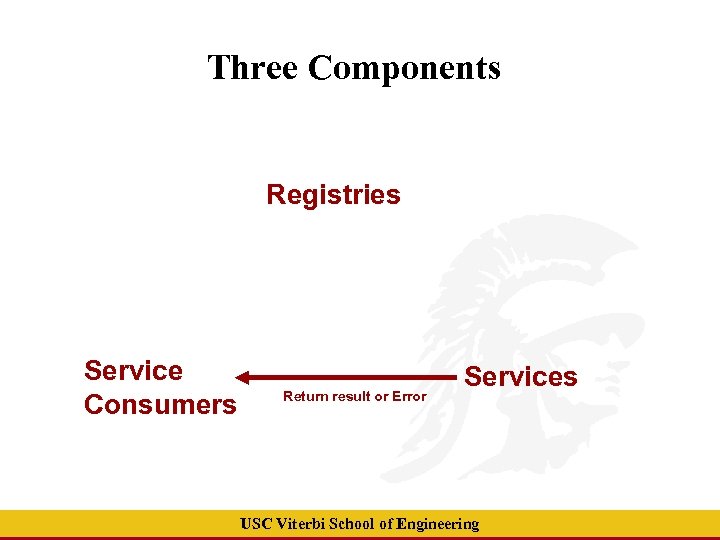 Three Components

Registries

Service Consumers

Return result or Error

Services

USC Viterbi School of Engineering